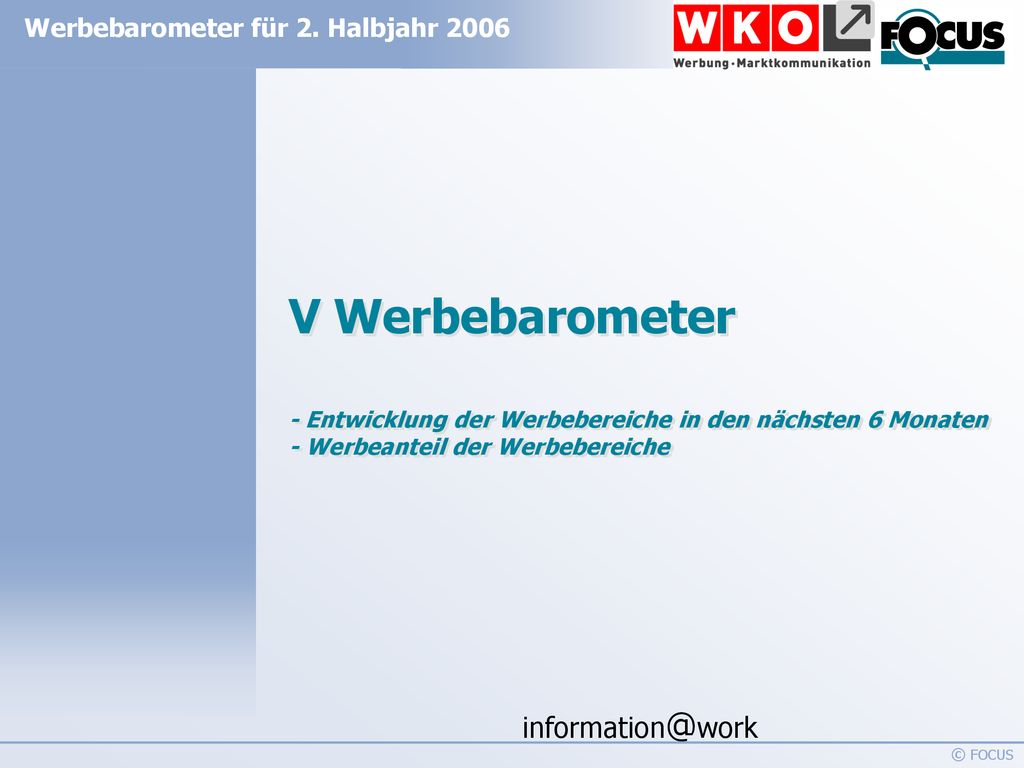 Werbebarometer für 2. Halbjahr 2006

WKO

Werbung · Marktkommunikation

FOCUS

V Werbebarometer

- Entwicklung der Werbebereiche in den nächsten 6 Monaten
- Werbeanteil der Werbebereiche

information@work

© FOCUS